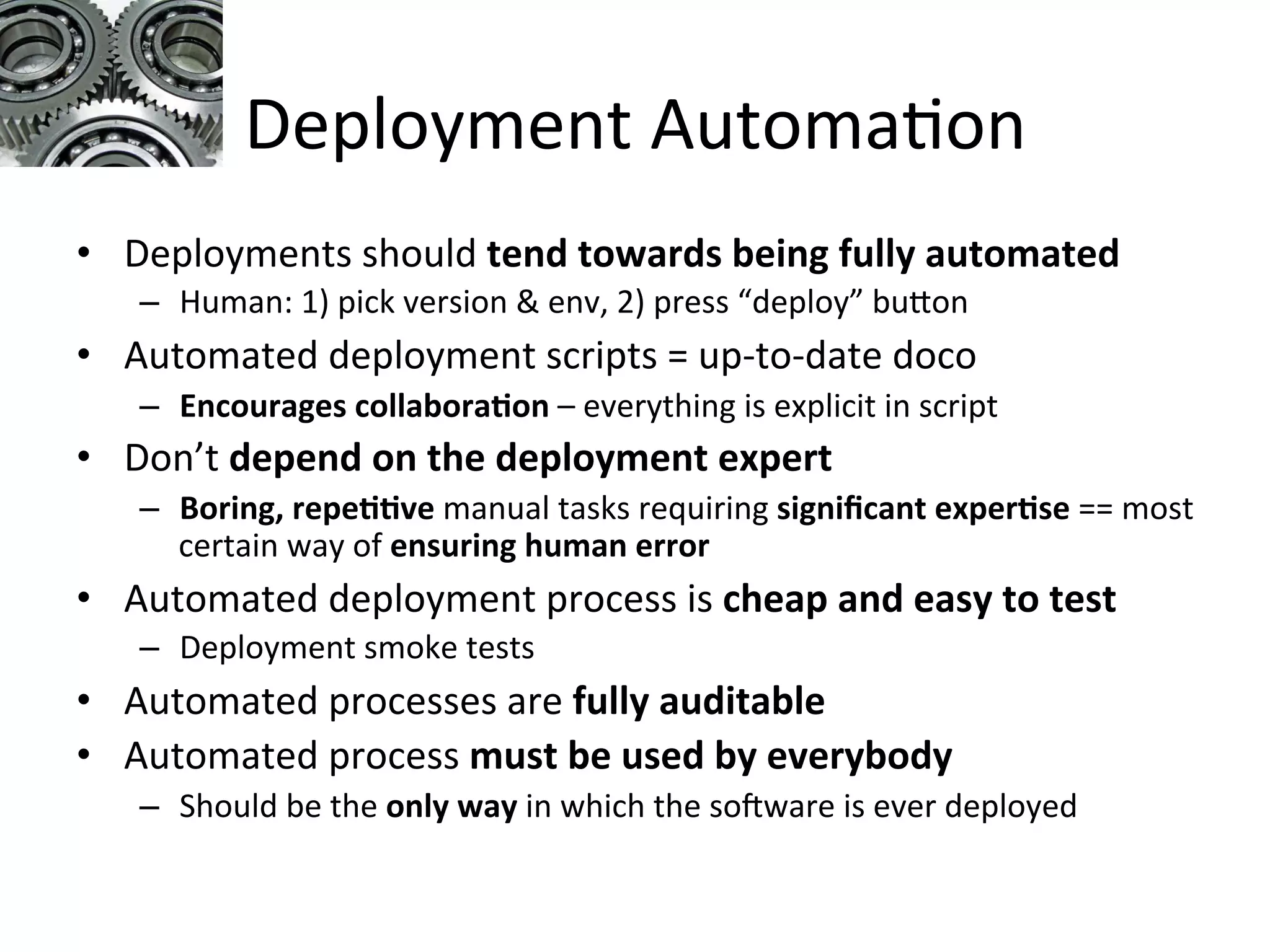 Deployment Automation

• Deployments should tend towards being fully automated
  – Human: 1) pick version & env, 2) press “deploy” button
• Automated deployment scripts = up-to-date doco
  – Encourages collaboration – everything is explicit in script
• Don’t depend on the deployment expert
  – Boring, repetitive manual tasks requiring significant expertise == most certain way of ensuring human error
• Automated deployment process is cheap and easy to test
  – Deployment smoke tests
• Automated processes are fully auditable
• Automated process must be used by everybody
  – Should be the only way in which the software is ever deployed